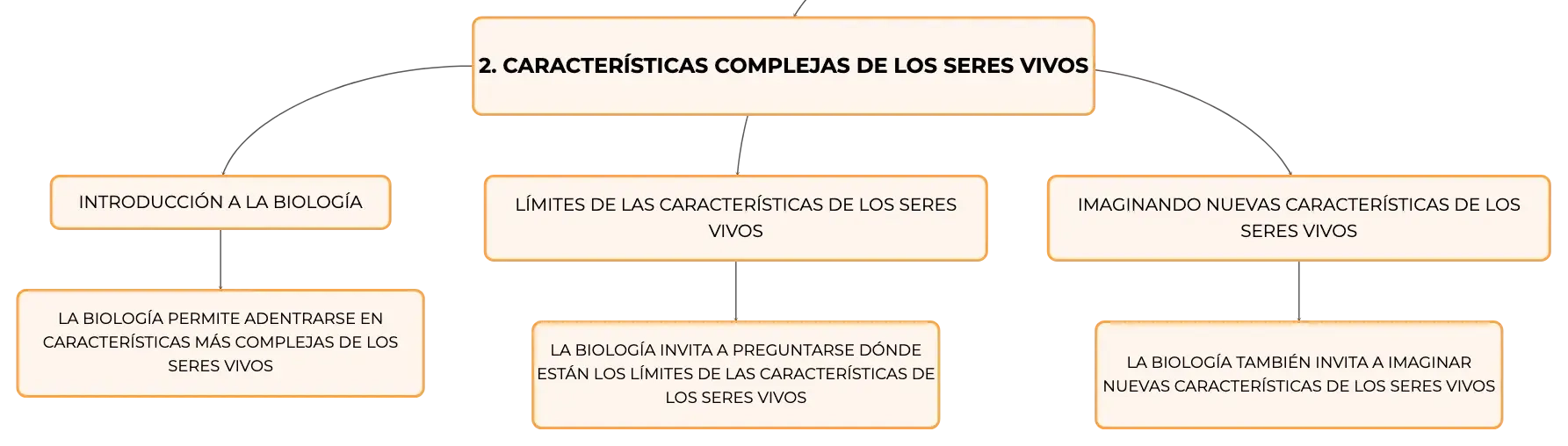 2. CARACTERÍSTICAS COMPLEJAS DE LOS SERES VIVOS

INTRODUCCIÓN A LA BIOLOGÍA

LA BIOLOGÍA PERMITE ADENTRARSE EN CARACTERÍSTICAS MÁS COMPLEJAS DE LOS SERES VIVOS

LÍMITES DE LAS CARACTERÍSTICAS DE LOS SERES VIVOS

LA BIOLOGÍA INVITA A PREGUNTARSE DÓNDE ESTÁN LOS LÍMITES DE LAS CARACTERÍSTICAS DE LOS SERES VIVOS

IMAGINANDO NUEVAS CARACTERÍSTICAS DE LOS SERES VIVOS

LA BIOLOGÍA TAMBIÉN INVITA A IMAGINAR NUEVAS CARACTERÍSTICAS DE LOS SERES VIVOS